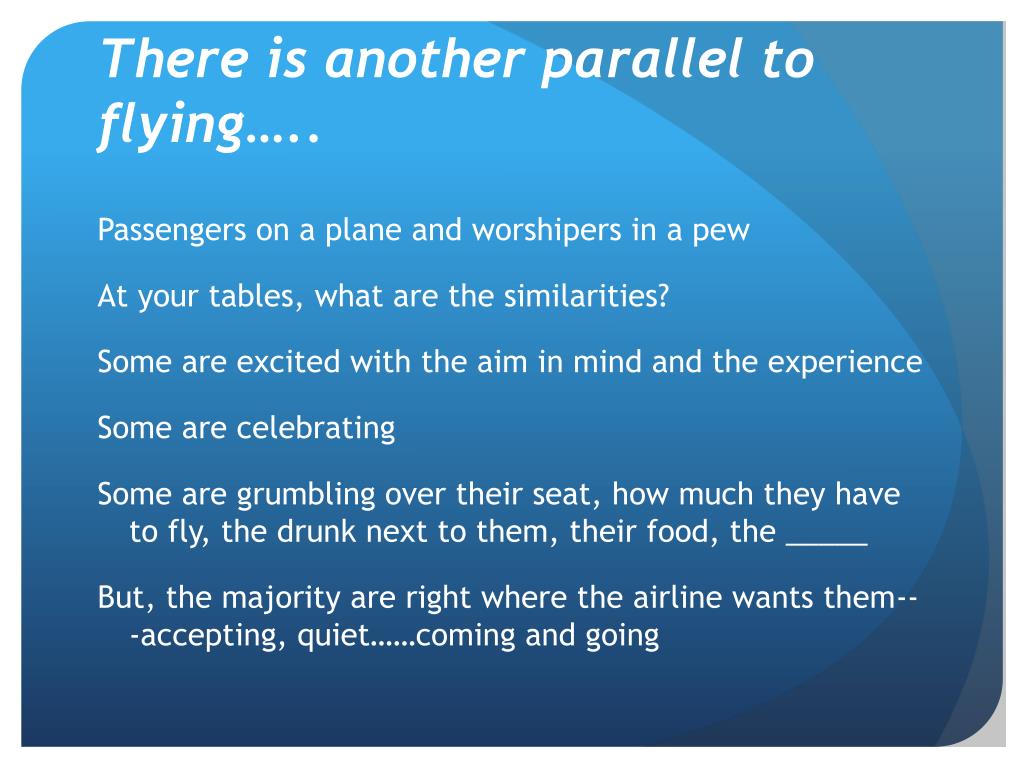 There is another parallel to flying…..

Passengers on a plane and worshipers in a pew

At your tables, what are the similarities?

Some are excited with the aim in mind and the experience

Some are celebrating

Some are grumbling over their seat, how much they have to fly, the drunk next to them, their food, the _____

But, the majority are right where the airline wants them---accepting, quiet……coming and going